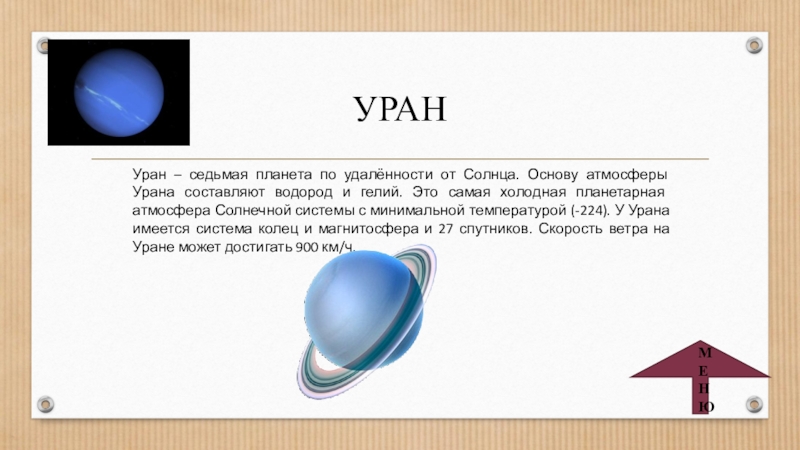 УРАН

Уран – седьмая планета по удалённости от Солнца. Основу атмосферы Урана составляют водород и гелий. Это самая холодная планетарная атмосфера Солнечной системы с минимальной температурой (-224). У Урана имеется система колец и магнитосфера и 27 спутников. Скорость ветра на Уране может достигать 900 км/ч.

М
Е
Н
Ю